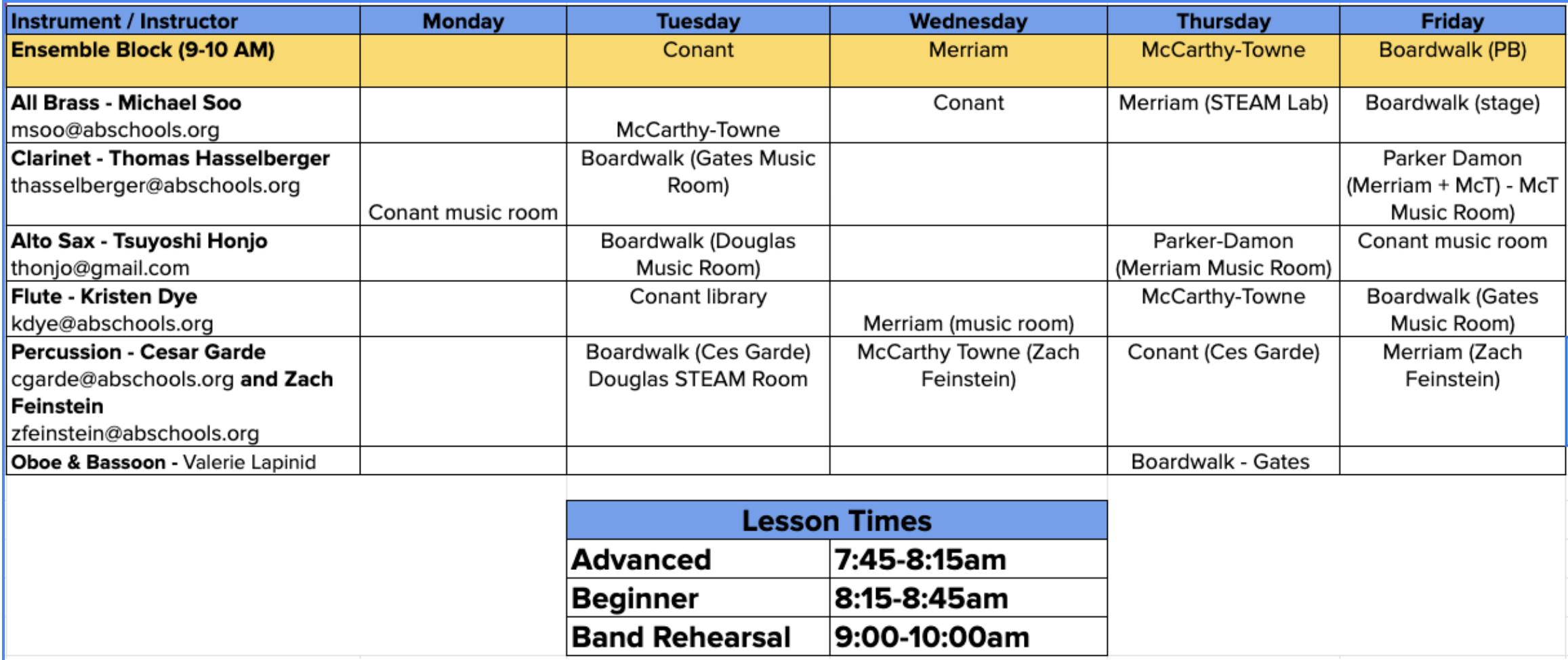 | Instrument / Instructor | Monday | Tuesday | Wednesday | Thursday | Friday |
|---|---|---|---|---|---|
| Ensemble Block (9-10 AM) | | Conant | Merriam | McCarthy-Towne | Boardwalk (PB) |
| All Brass - Michael Soo msoo@abschools.org | | McCarthy-Towne | Conant | Merriam (STEAM Lab) | Boardwalk (stage) |
| Clarinet - Thomas Hasselberger thasselberger@abschools.org | Conant music room | Boardwalk (Gates Music Room) | | | Parker Damon (Merriam + McT) - McT Music Room) |
| Alto Sax - Tsuyoshi Honjo thonjo@gmail.com | | Boardwalk (Douglas Music Room) | | Parker-Damon (Merriam Music Room) | Conant music room |
| Flute - Kristen Dye kdye@abschools.org | | Conant library | Merriam (music room) | McCarthy-Towne | Boardwalk (Gates Music Room) |
| Percussion - Cesar Garde cgarde@abschools.org and Zach Feinstein zfeinstein@abschools.org | | Boardwalk (Ces Garde) Douglas STEAM Room | McCarthy Towne (Zach Feinstein) | Conant (Ces Garde) | Merriam (Zach Feinstein) |
| Oboe & Bassoon - Valerie Lapinid | | | | Boardwalk - Gates | |

| Lesson Times | |
|---|---|
| Advanced | 7:45-8:15am |
| Beginner | 8:15-8:45am |
| Band Rehearsal | 9:00-10:00am |